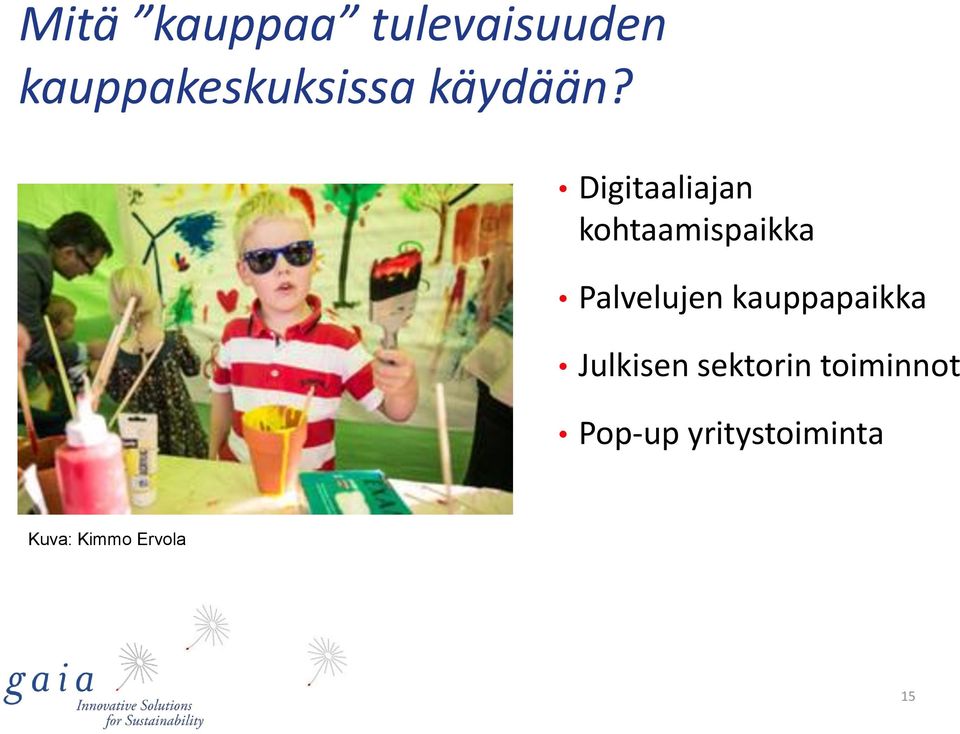 Mitä ”kauppaa” tulevaisuuden kauppakeskuksissa käydään?

• Digitaaliajan kohtaamispaikka
• Palvelujen kauppapaikka
• Julkisen sektorin toiminnot
• Pop-up yritystoiminta

Kuva: Kimmo Ervola

gaia
Innovative Solutions
for Sustainability

15